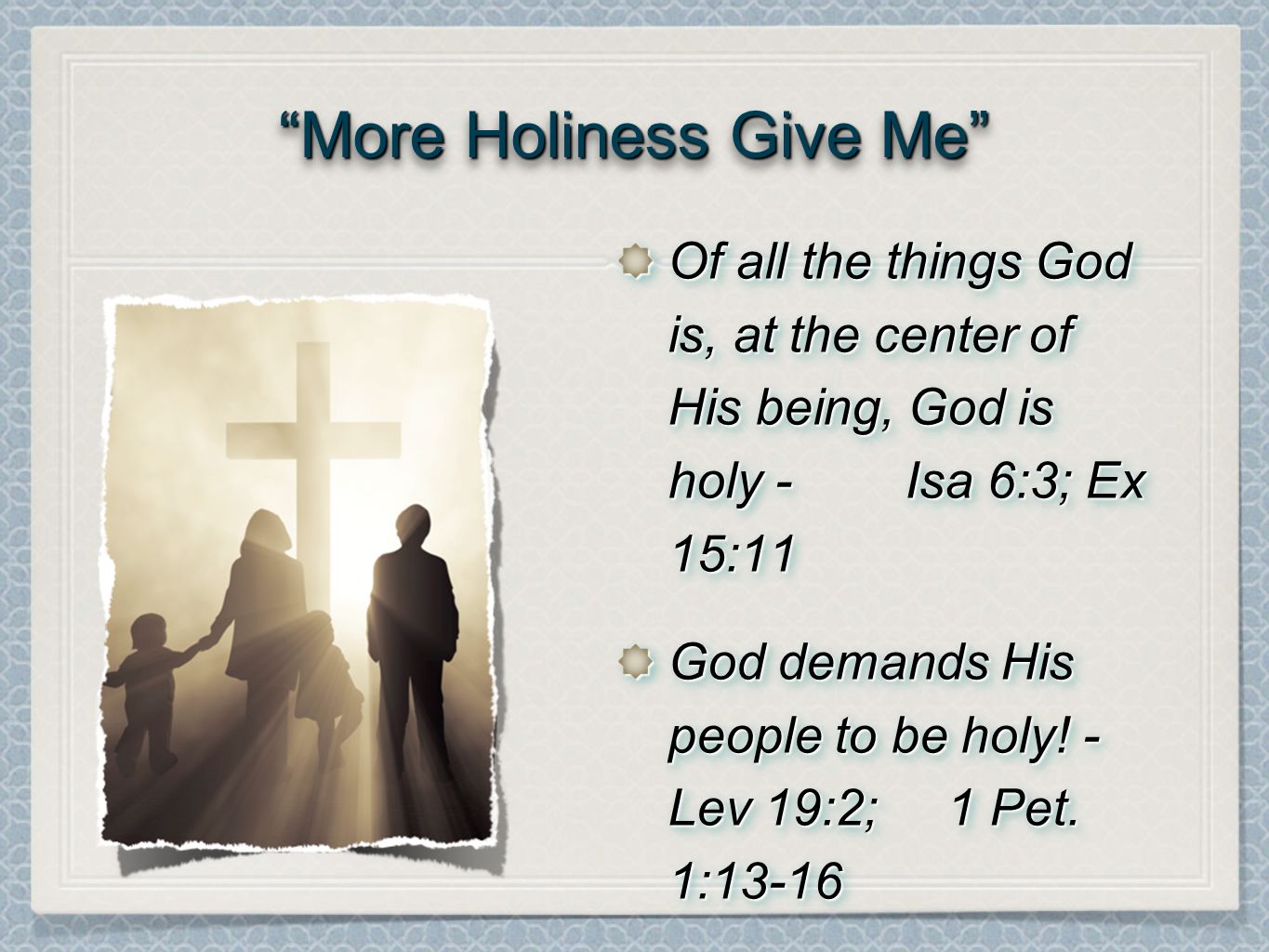 “More Holiness Give Me”

Of all the things God is, at the center of His being, God is holy - Isa 6:3; Ex 15:11

God demands His people to be holy! - Lev 19:2; 1 Pet. 1:13-16